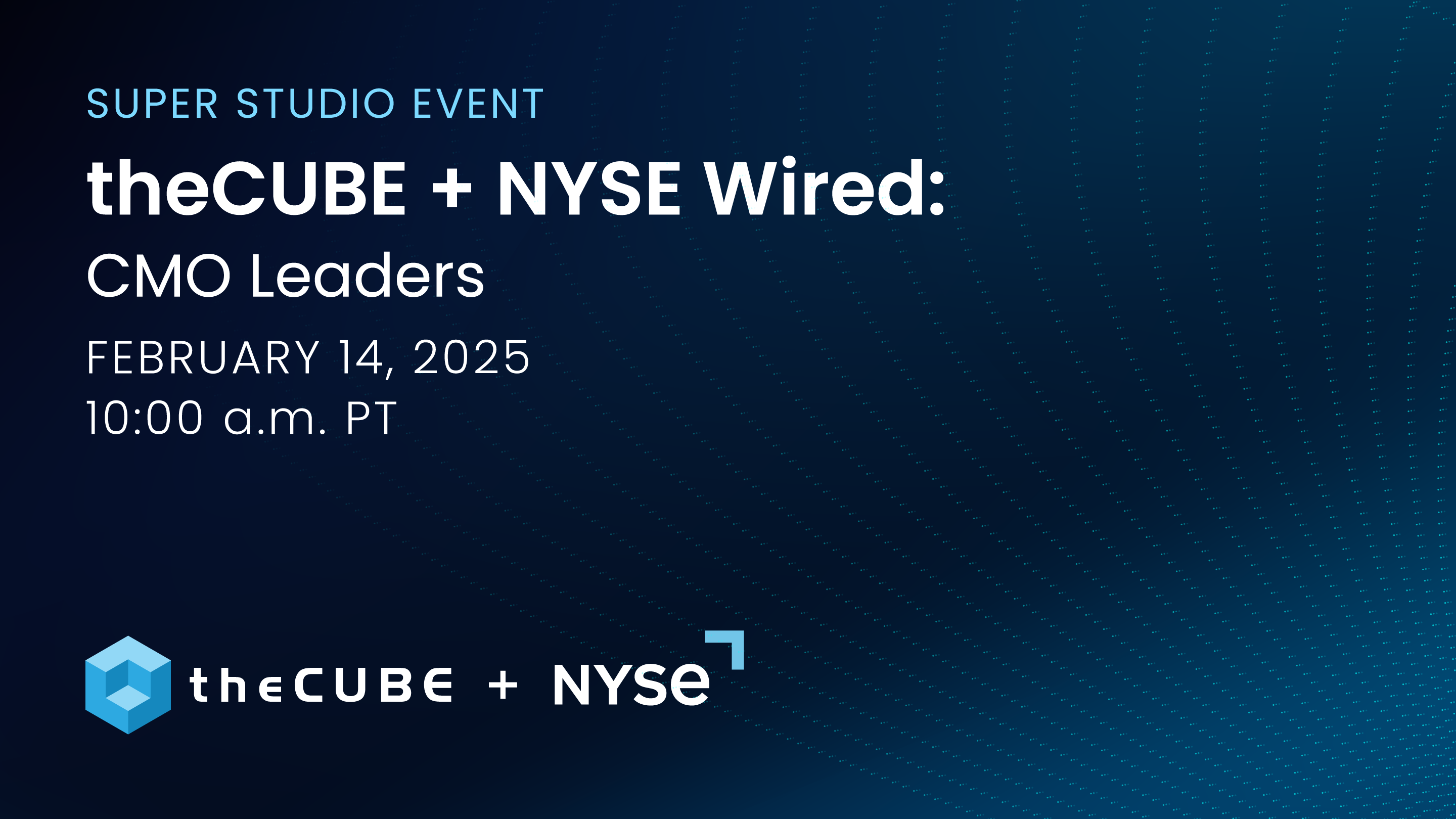 SUPER STUDIO EVENT

theCUBE + NYSE Wired:

CMO Leaders

FEBRUARY 14, 2025
10:00 a.m. PT

theCUBE + NYSE